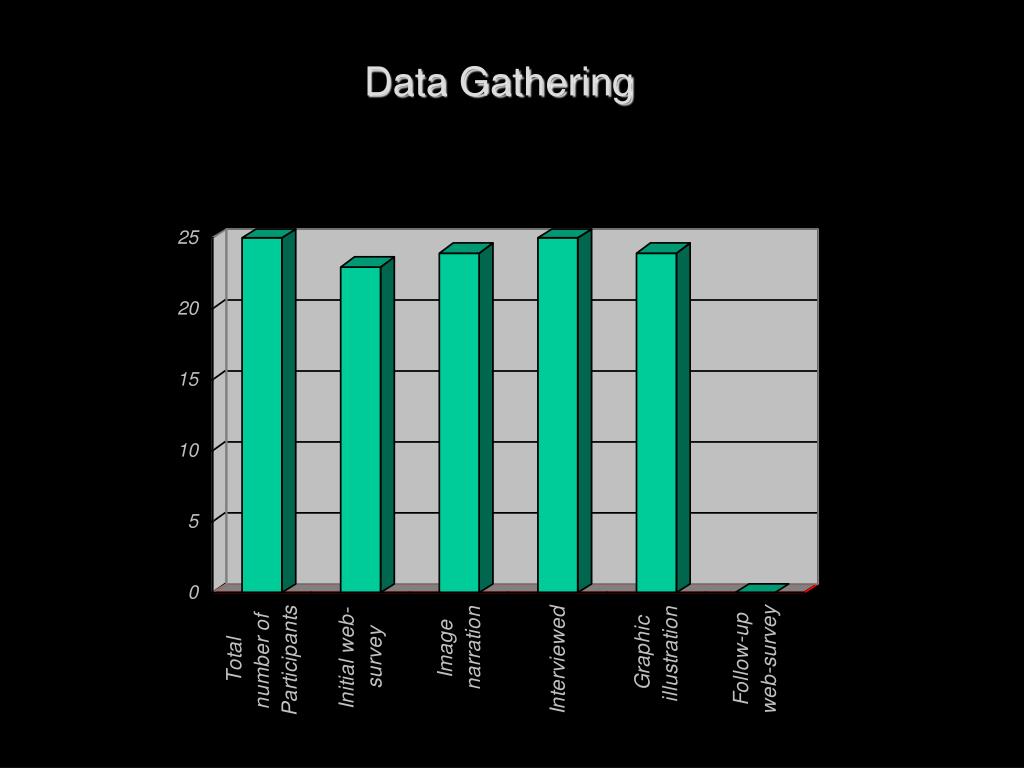 Data Gathering

25
20
15
10
5
0

Total number of Participants
Initial web-survey
Image narration
Interviewed
Graphic illustration
Follow-up web-survey